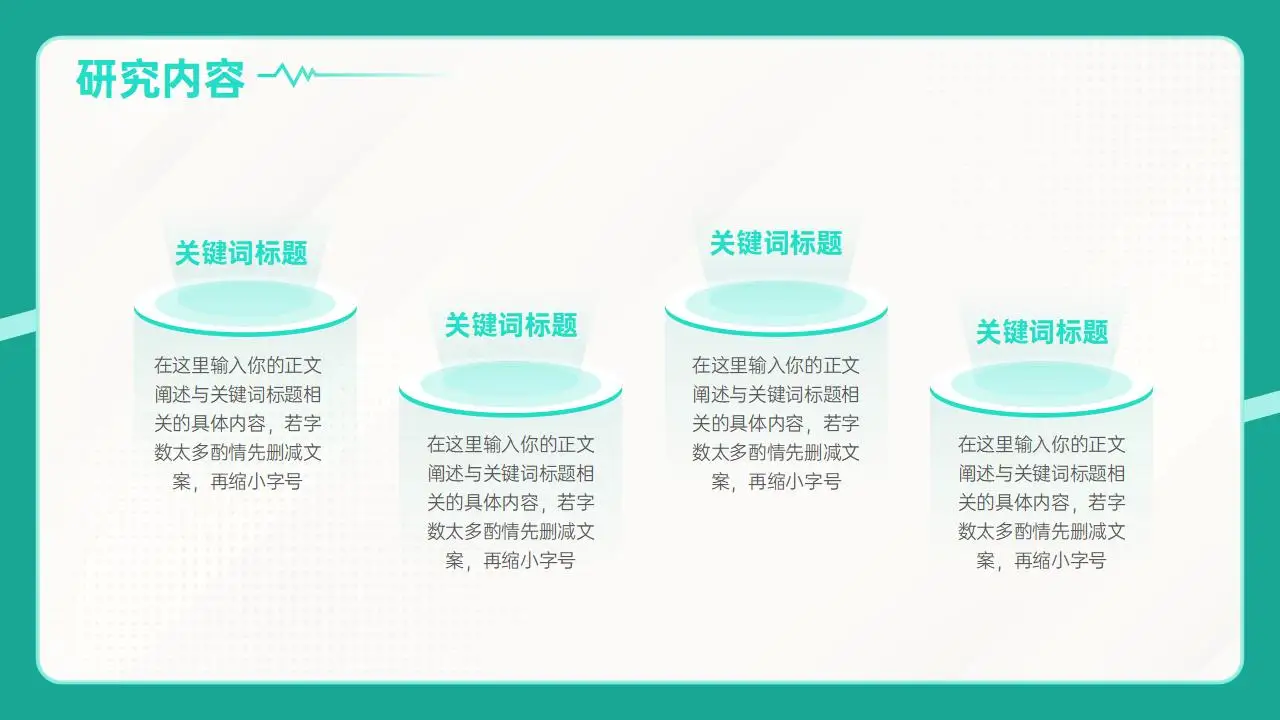 研究内容

关键词标题

在这里输入你的正文阐述与关键词标题相关的具体内容，若字数太多酌情先删减文案，再缩小字号

关键词标题

在这里输入你的正文阐述与关键词标题相关的具体内容，若字数太多酌情先删减文案，再缩小字号

关键词标题

在这里输入你的正文阐述与关键词标题相关的具体内容，若字数太多酌情先删减文案，再缩小字号

关键词标题

在这里输入你的正文阐述与关键词标题相关的具体内容，若字数太多酌情先删减文案，再缩小字号